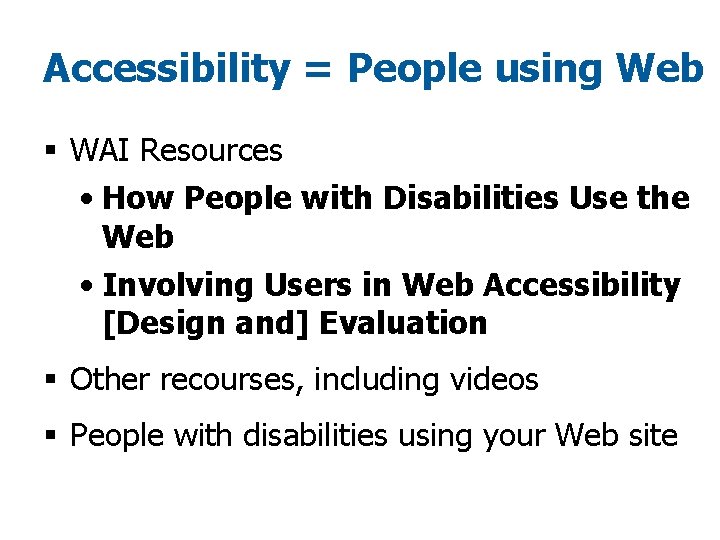 Accessibility = People using Web

▪ WAI Resources

• How People with Disabilities Use the Web

• Involving Users in Web Accessibility [Design and] Evaluation

▪ Other recourses, including videos

▪ People with disabilities using your Web site